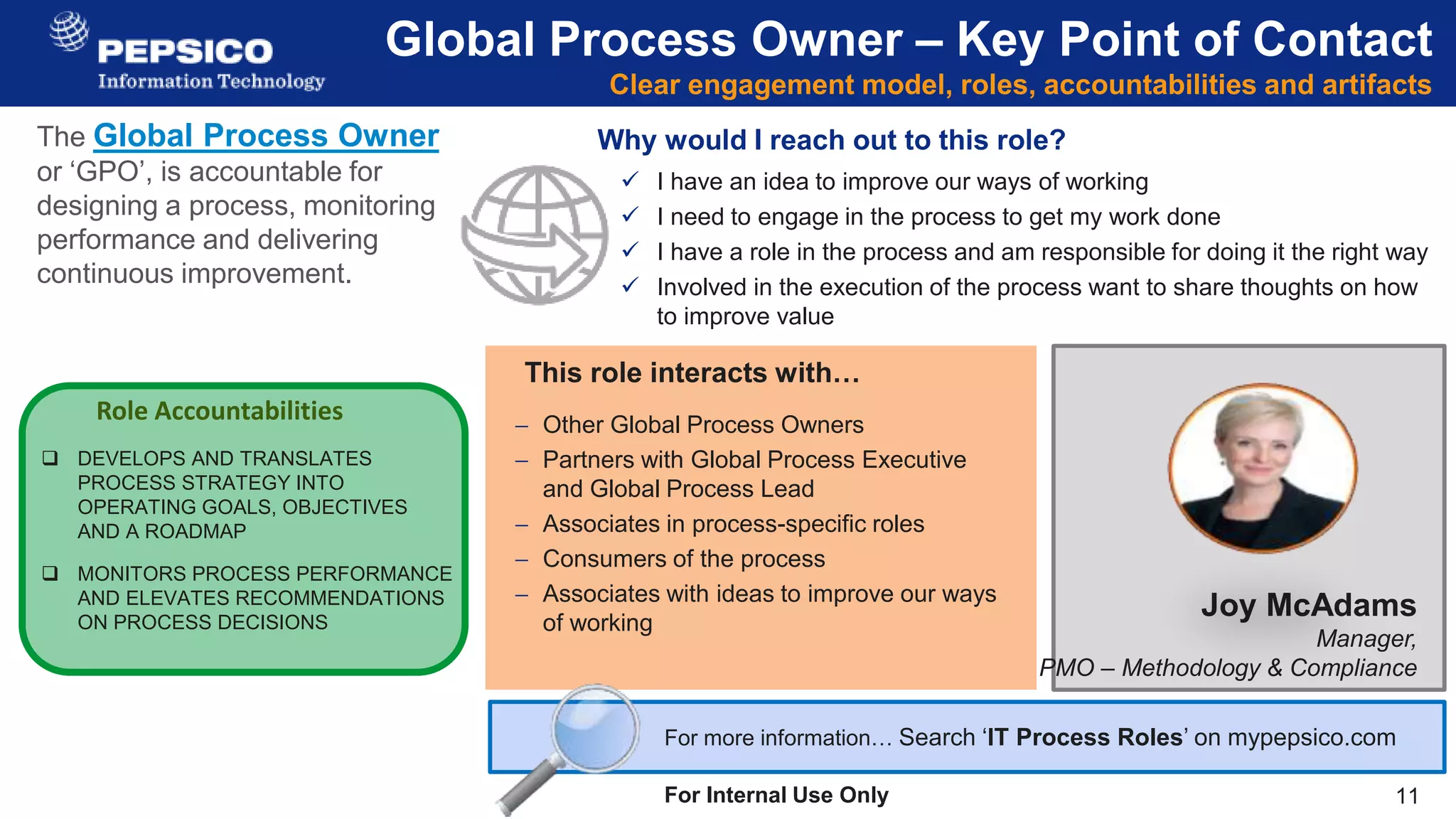 PEPSICO
Information Technology

Global Process Owner – Key Point of Contact
Clear engagement model, roles, accountabilities and artifacts

The Global Process Owner or 'GPO', is accountable for designing a process, monitoring performance and delivering continuous improvement.

Why would I reach out to this role?
✓ I have an idea to improve our ways of working
✓ I need to engage in the process to get my work done
✓ I have a role in the process and am responsible for doing it the right way
✓ Involved in the execution of the process want to share thoughts on how to improve value

Role Accountabilities
❑ DEVELOPS AND TRANSLATES PROCESS STRATEGY INTO OPERATING GOALS, OBJECTIVES AND A ROADMAP
❑ MONITORS PROCESS PERFORMANCE AND ELEVATES RECOMMENDATIONS ON PROCESS DECISIONS

This role interacts with…
– Other Global Process Owners
– Partners with Global Process Executive and Global Process Lead
– Associates in process-specific roles
– Consumers of the process
– Associates with ideas to improve our ways of working

Joy McAdams
Manager,
PMO – Methodology & Compliance

For more information… Search 'IT Process Roles' on mypepsico.com

For Internal Use Only
11